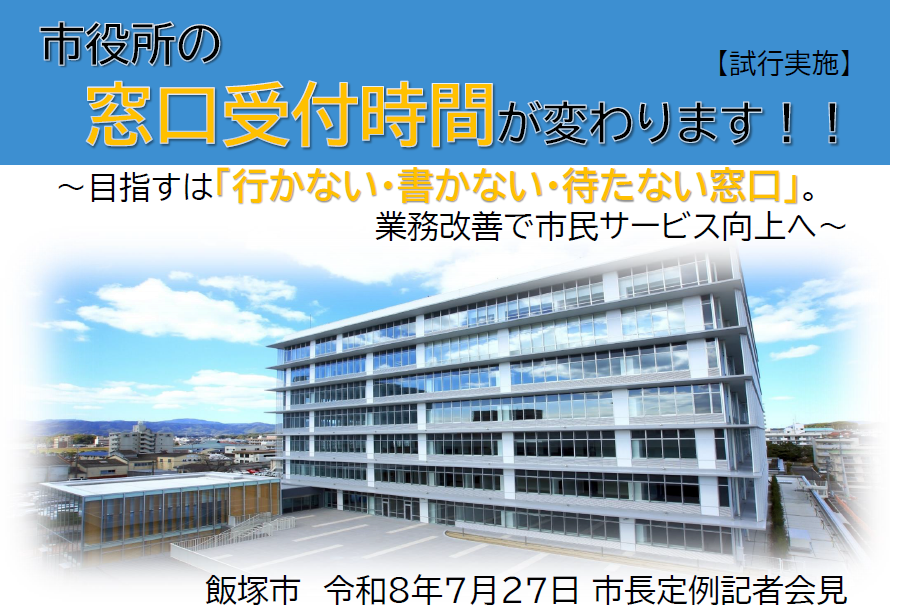 市役所の

【試行実施】

窓口受付時間が変わります！！

～目指すは「行かない・書かない・待たない窓口」。
業務改善で市民サービス向上へ～

飯塚市　令和8年7月27日 市長定例記者会見